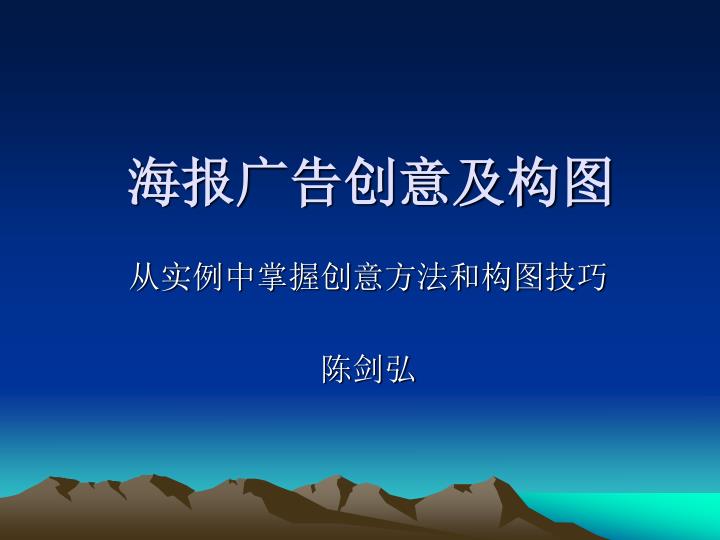 海报广告创意及构图

从实例中掌握创意方法和构图技巧

陈剑弘